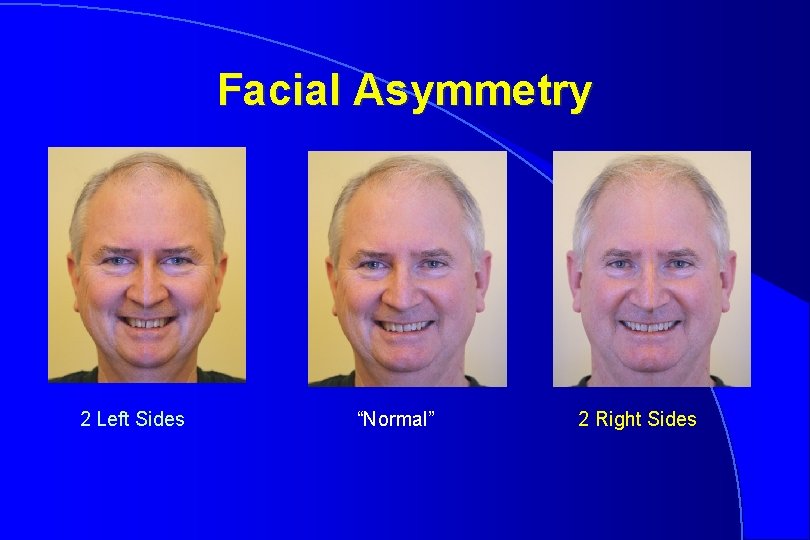 Facial Asymmetry

2 Left Sides

“Normal”

2 Right Sides